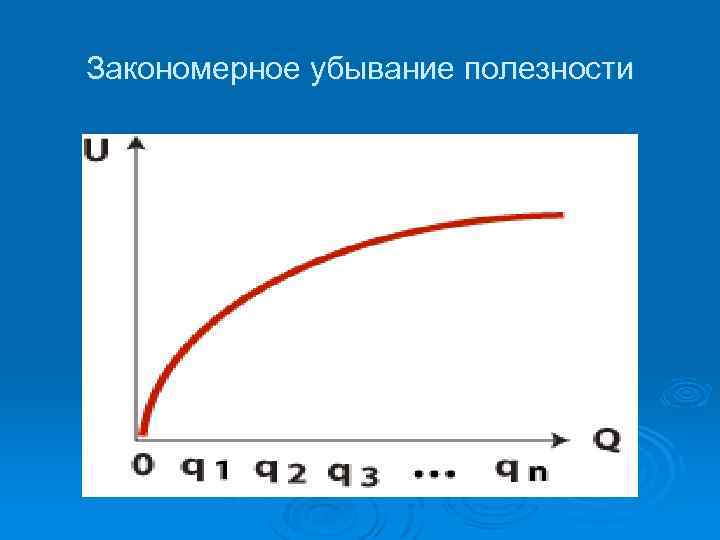 Закономерное убывание полезности

U

Q

0 $q_1$ $q_2$ $q_3$ ... $q_n$